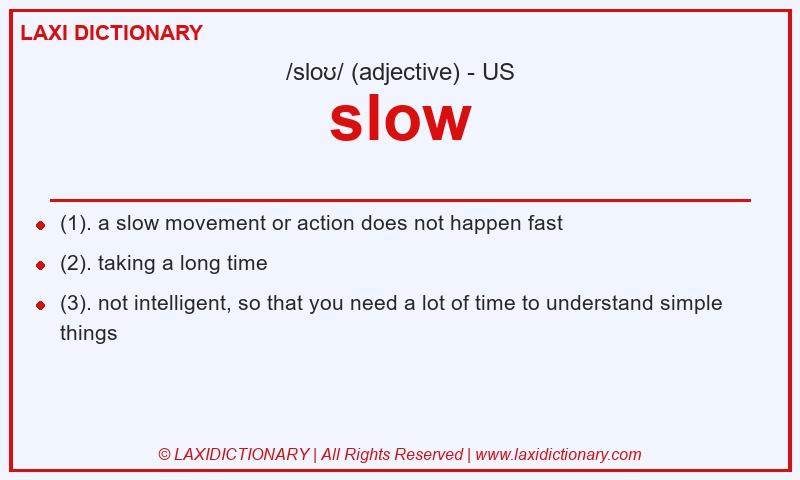 LAXI DICTIONARY

/sloʊ/ (adjective) - US

slow

- (1). a slow movement or action does not happen fast
- (2). taking a long time
- (3). not intelligent, so that you need a lot of time to understand simple things

© LAXIDICTIONARY | All Rights Reserved | www.laxidictionary.com